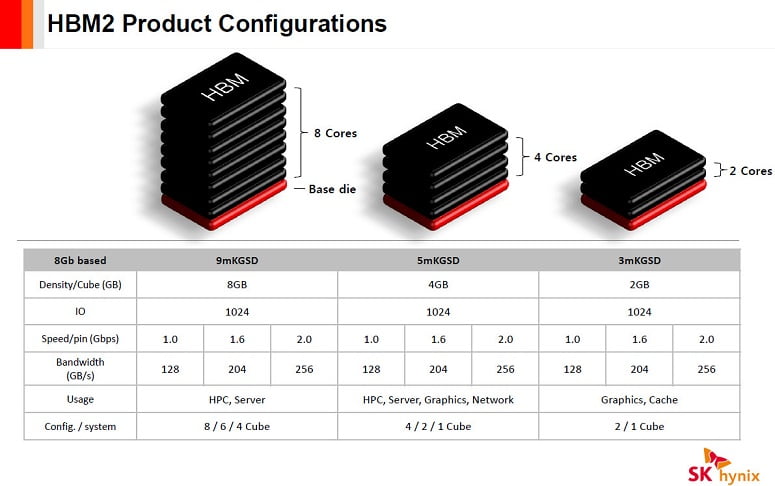 HBM2 Product Configurations

HBM
8 Cores
Base die

HBM
4 Cores

HBM
2 Cores

| 8Gb based | 9mKGSD | | | 5mKGSD | | | 3mKGSD | | |
|---|---|---|---|---|---|---|---|---|---|
| Density/Cube (GB) | 8GB | | | 4GB | | | 2GB | | |
| IO | 1024 | | | 1024 | | | 1024 | | |
| Speed/pin (Gbps) | 1.0 | 1.6 | 2.0 | 1.0 | 1.6 | 2.0 | 1.0 | 1.6 | 2.0 |
| Bandwidth (GB/s) | 128 | 204 | 256 | 128 | 204 | 256 | 128 | 204 | 256 |
| Usage | HPC, Server | | | HPC, Server, Graphics, Network | | | Graphics, Cache | | |
| Config. / system | 8 / 6 / 4 Cube | | | 4 / 2 / 1 Cube | | | 2 / 1 Cube | | |

SK hynix